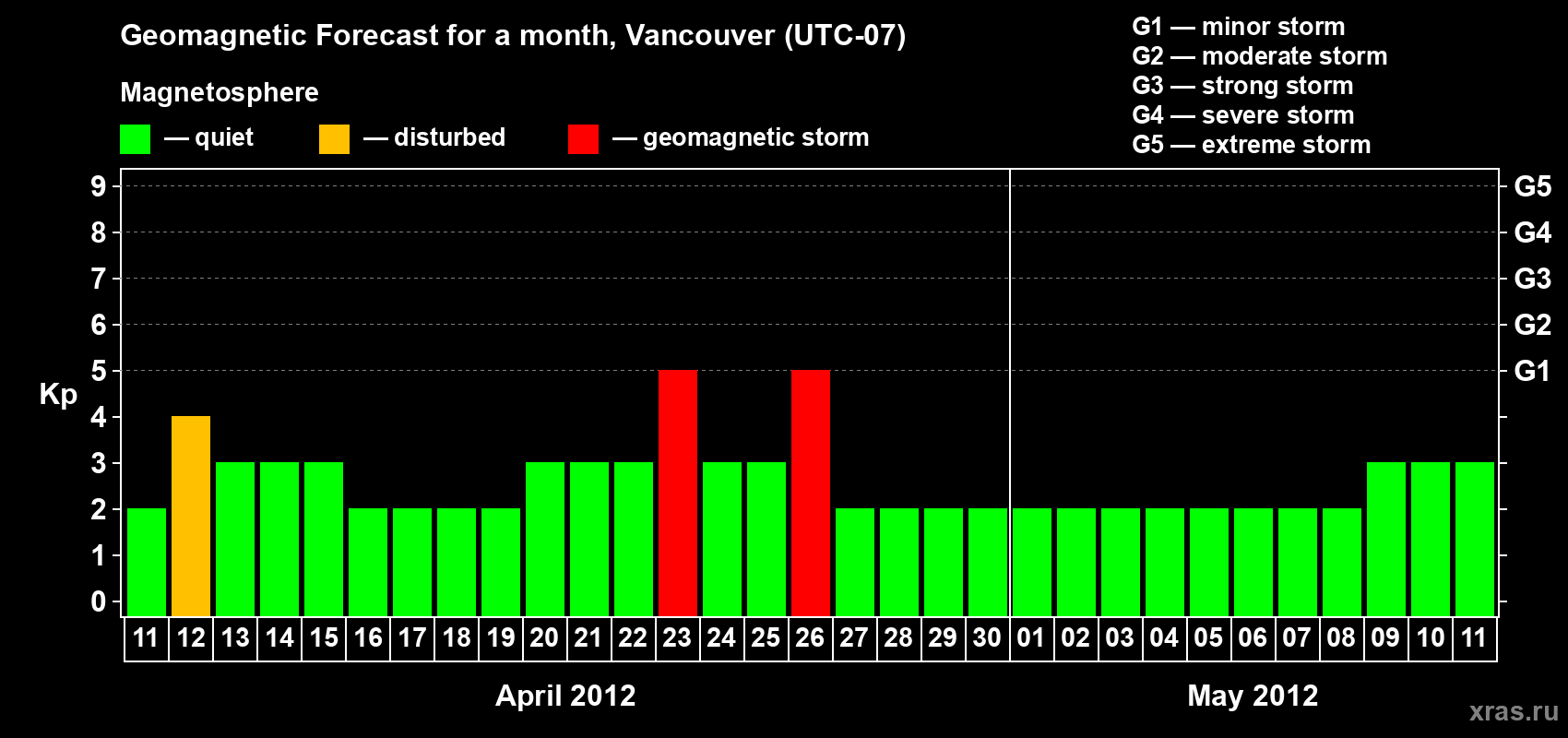 Geomagnetic Forecast for a month, Vancouver (UTC-07)

Magnetosphere

— quiet — disturbed — geomagnetic storm

G1 — minor storm
G2 — moderate storm
G3 — strong storm
G4 — severe storm
G5 — extreme storm

Kp

9 8 7 6 5 4 3 2 1 0

G5 G4 G3 G2 G1

11 12 13 14 15 16 17 18 19 20 21 22 23 24 25 26 27 28 29 30 01 02 03 04 05 06 07 08 09 10 11

April 2012

May 2012

xras.ru